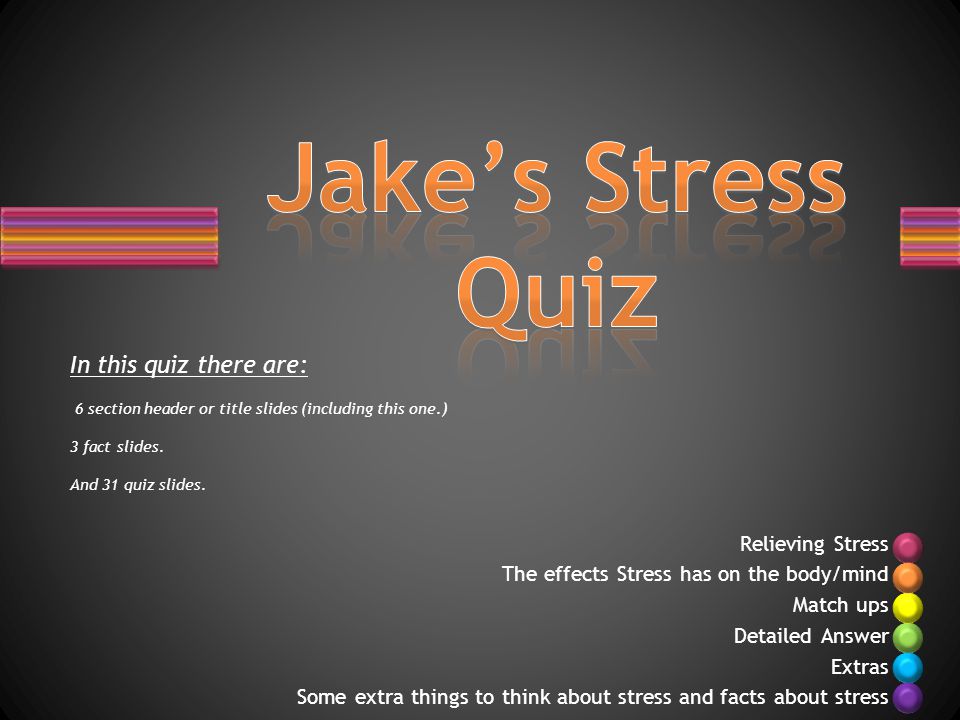 Jake's Stress Quiz

In this quiz there are:

6 section header or title slides (including this one.)

3 fact slides.

And 31 quiz slides.

Relieving Stress
The effects Stress has on the body/mind
Match ups
Detailed Answer
Extras
Some extra things to think about stress and facts about stress